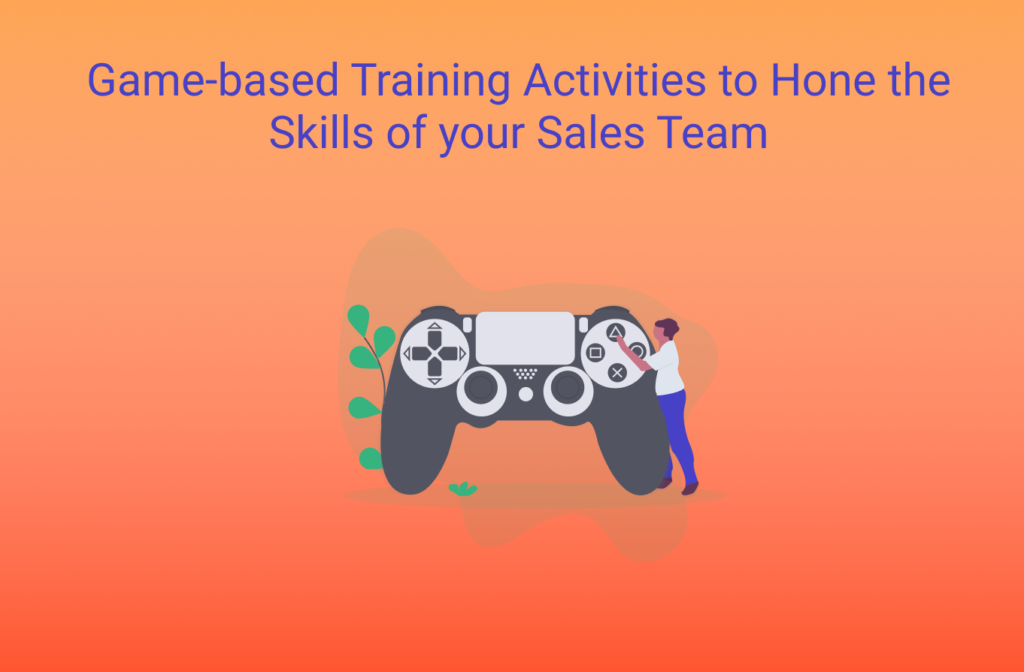 Game-based Training Activities to Hone the Skills of your Sales Team